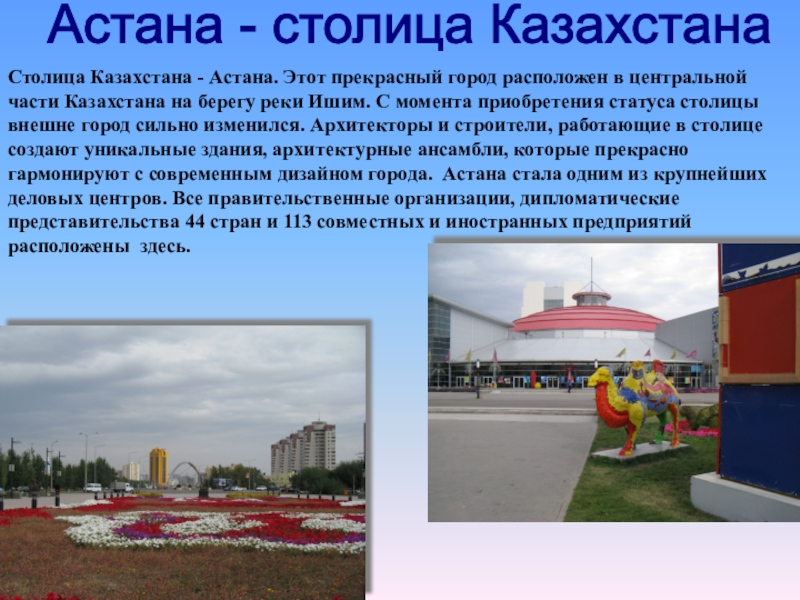 Астана - столица Казахстана

Столица Казахстана - Астана. Этот прекрасный город расположен в центральной части Казахстана на берегу реки Ишим. С момента приобретения статуса столицы внешне город сильно изменился. Архитекторы и строители, работающие в столице создают уникальные здания, архитектурные ансамбли, которые прекрасно гармонируют с современным дизайном города. Астана стала одним из крупнейших деловых центров. Все правительственные организации, дипломатические представительства 44 стран и 113 совместных и иностранных предприятий расположены здесь.